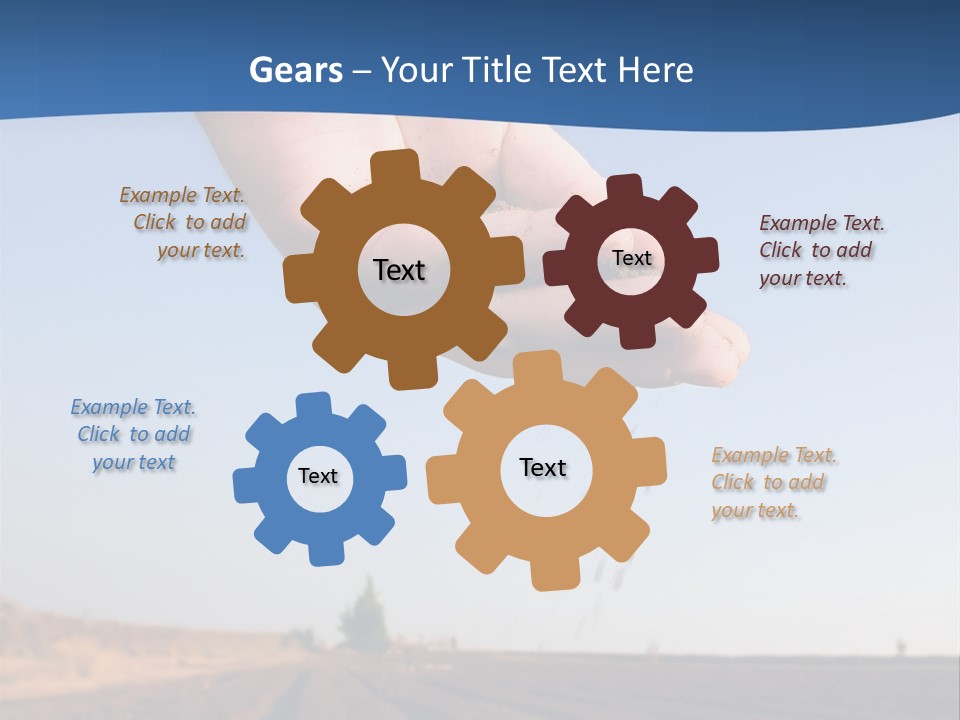 Gears – Your Title Text Here

Example Text. Click to add your text.

Text

Text

Example Text. Click to add your text.

Example Text. Click to add your text

Text

Text

Example Text. Click to add your text.